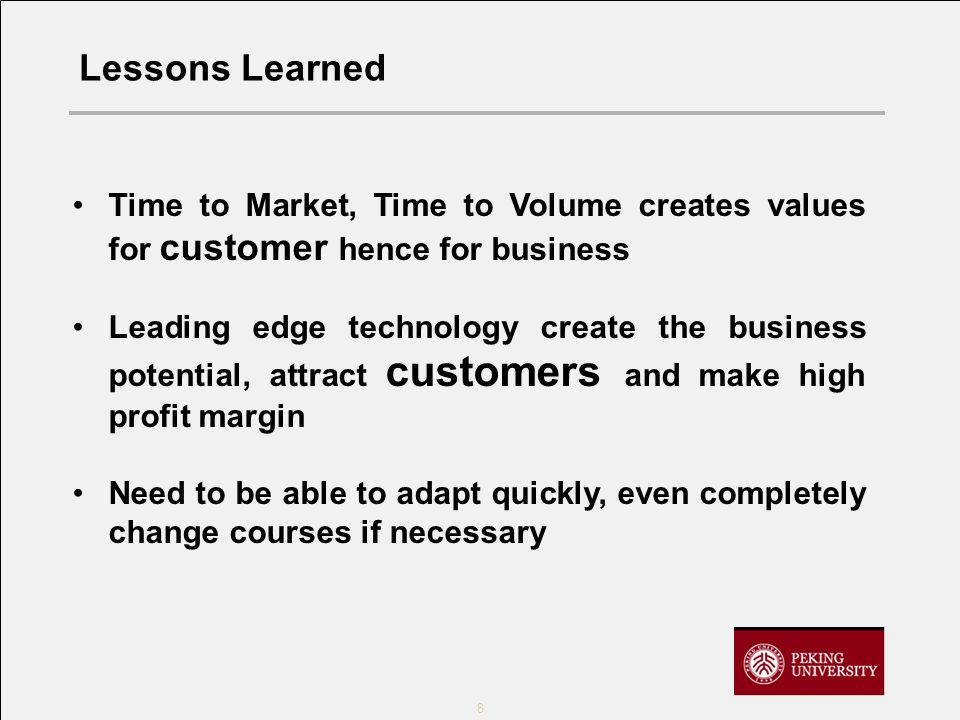 Lessons Learned

• Time to Market, Time to Volume creates values for customer hence for business

• Leading edge technology create the business potential, attract customers and make high profit margin

• Need to be able to adapt quickly, even completely change courses if necessary

PEKING UNIVERSITY

8